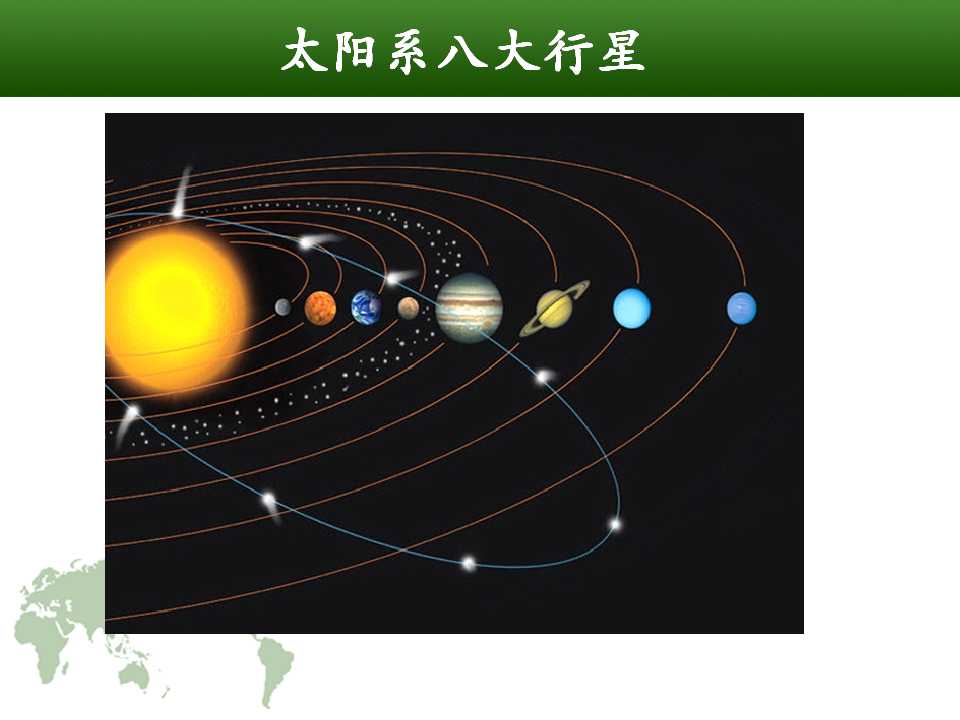 太阳系八大行星